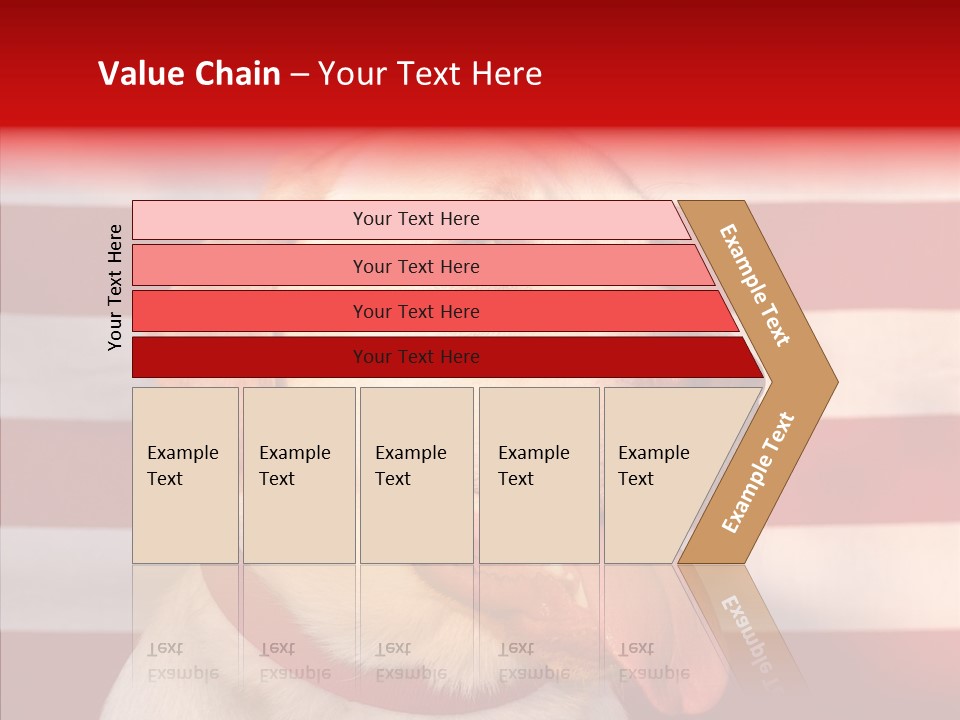 Value Chain – Your Text Here

Your Text Here

Your Text Here

Your Text Here

Your Text Here

Your Text Here

Example Text

Example Text

Example Text

Example Text

Example Text

Example Text

Example Text